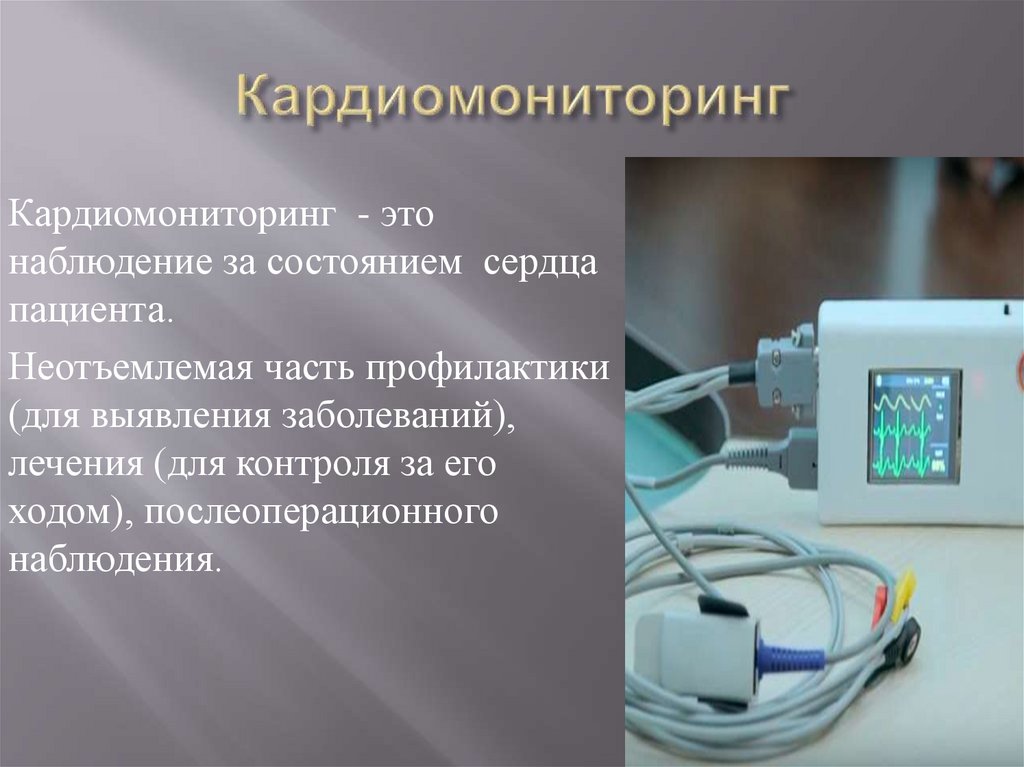 Кардиомониторинг

Кардиомониторинг - это наблюдение за состоянием сердца пациента.

Неотъемлемая часть профилактики (для выявления заболеваний), лечения (для контроля за его ходом), послеоперационного наблюдения.